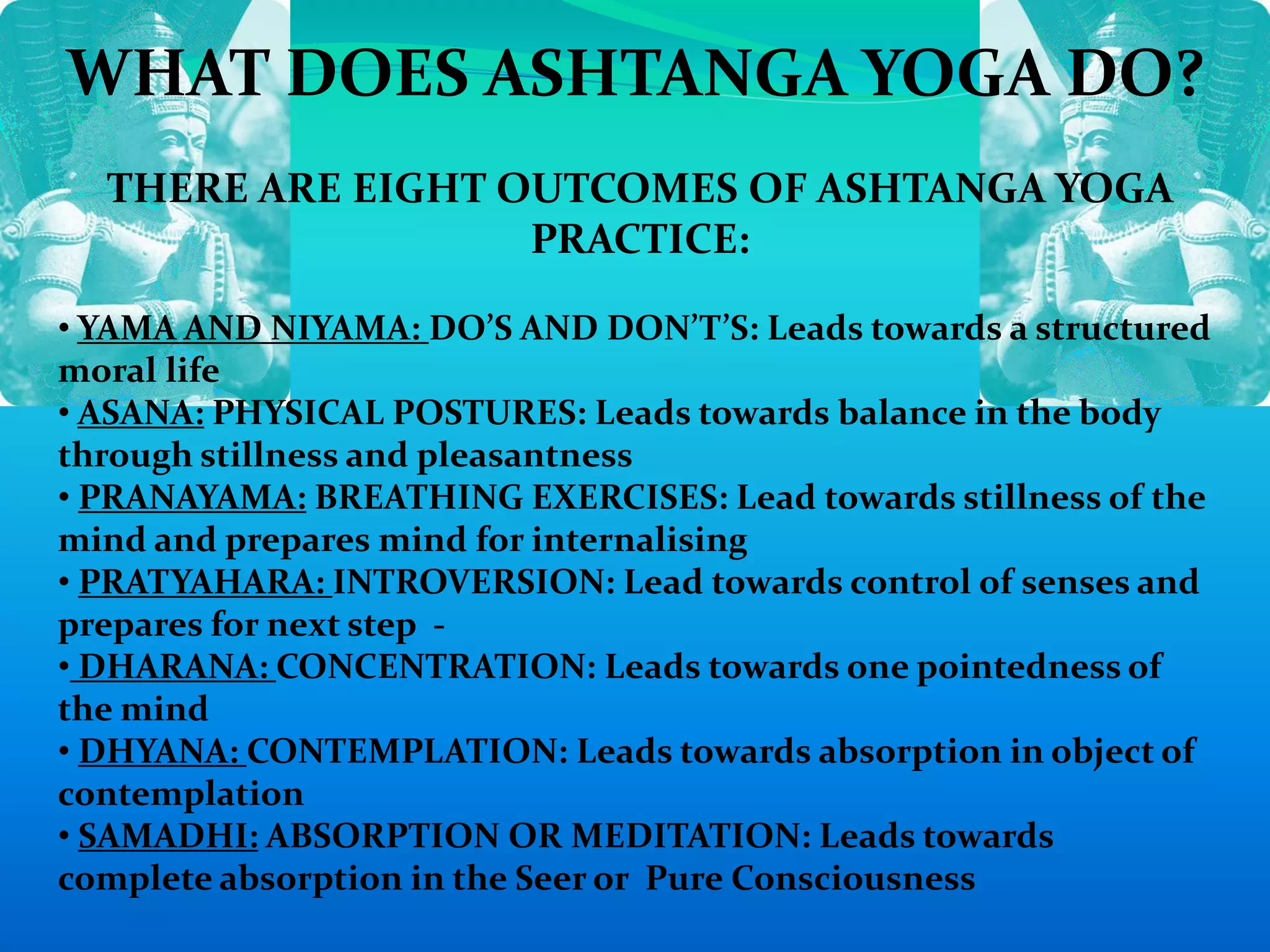 WHAT DOES ASHTANGA YOGA DO?

THERE ARE EIGHT OUTCOMES OF ASHTANGA YOGA PRACTICE:

• YAMA AND NIYAMA: DO'S AND DON'T'S: Leads towards a structured moral life
• ASANA: PHYSICAL POSTURES: Leads towards balance in the body through stillness and pleasantness
• PRANAYAMA: BREATHING EXERCISES: Lead towards stillness of the mind and prepares mind for internalising
• PRATYAHARA: INTROVERSION: Lead towards control of senses and prepares for next step -
• DHARANA: CONCENTRATION: Leads towards one pointedness of the mind
• DHYANA: CONTEMPLATION: Leads towards absorption in object of contemplation
• SAMADHI: ABSORPTION OR MEDITATION: Leads towards complete absorption in the Seer or Pure Consciousness